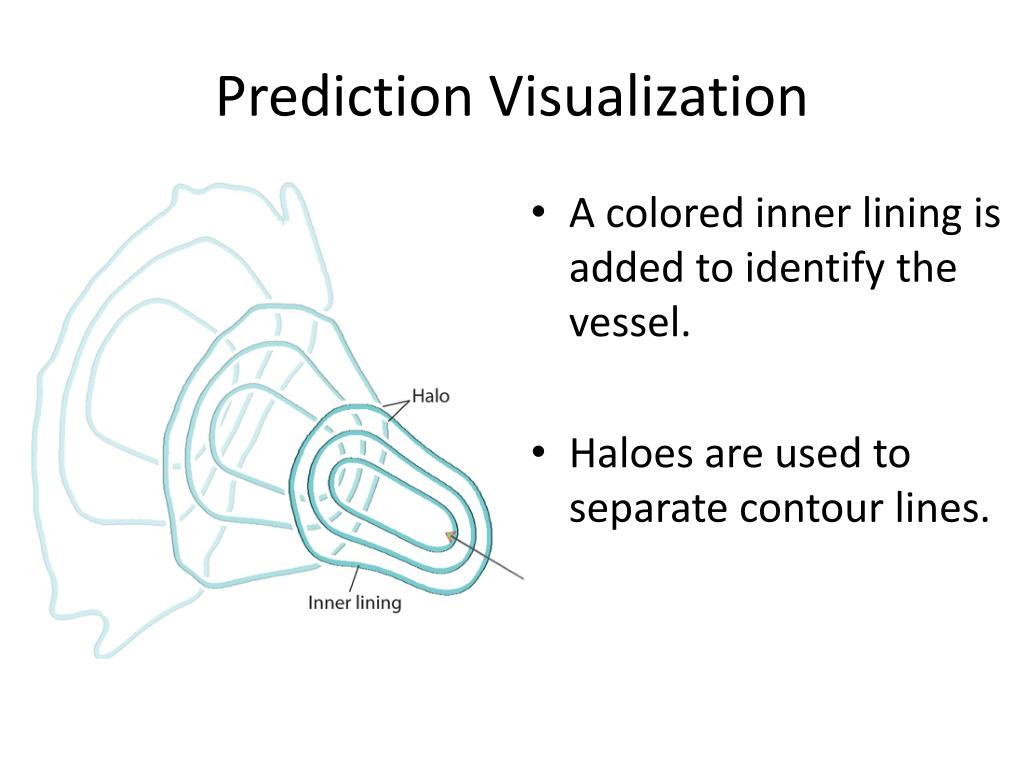 Prediction Visualization

Halo

Inner lining

• A colored inner lining is added to identify the vessel.

• Haloes are used to separate contour lines.